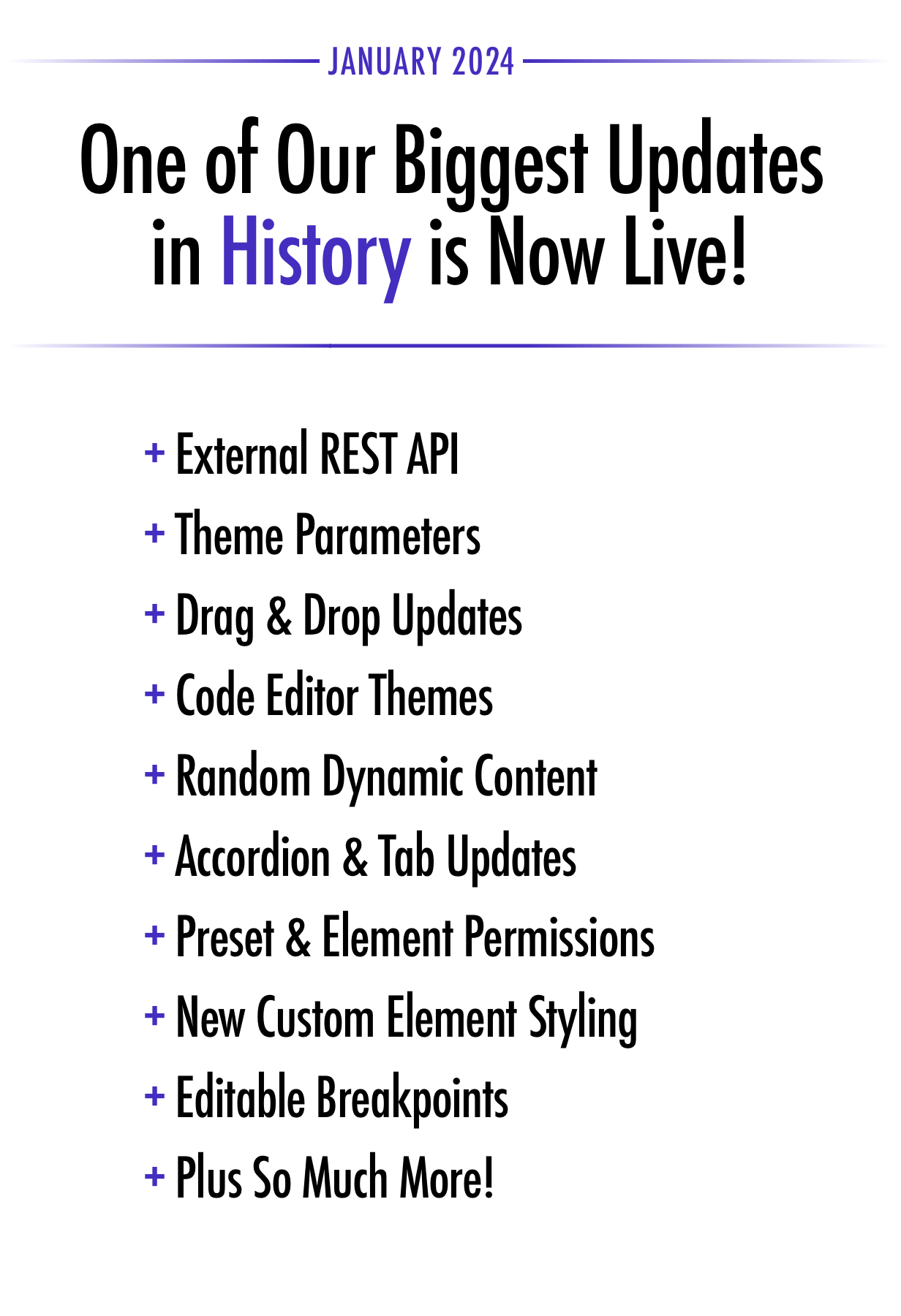 JANUARY 2024

One of Our Biggest Updates in History is Now Live!

+ External REST API
+ Theme Parameters
+ Drag & Drop Updates
+ Code Editor Themes
+ Random Dynamic Content
+ Accordion & Tab Updates
+ Preset & Element Permissions
+ New Custom Element Styling
+ Editable Breakpoints
+ Plus So Much More!